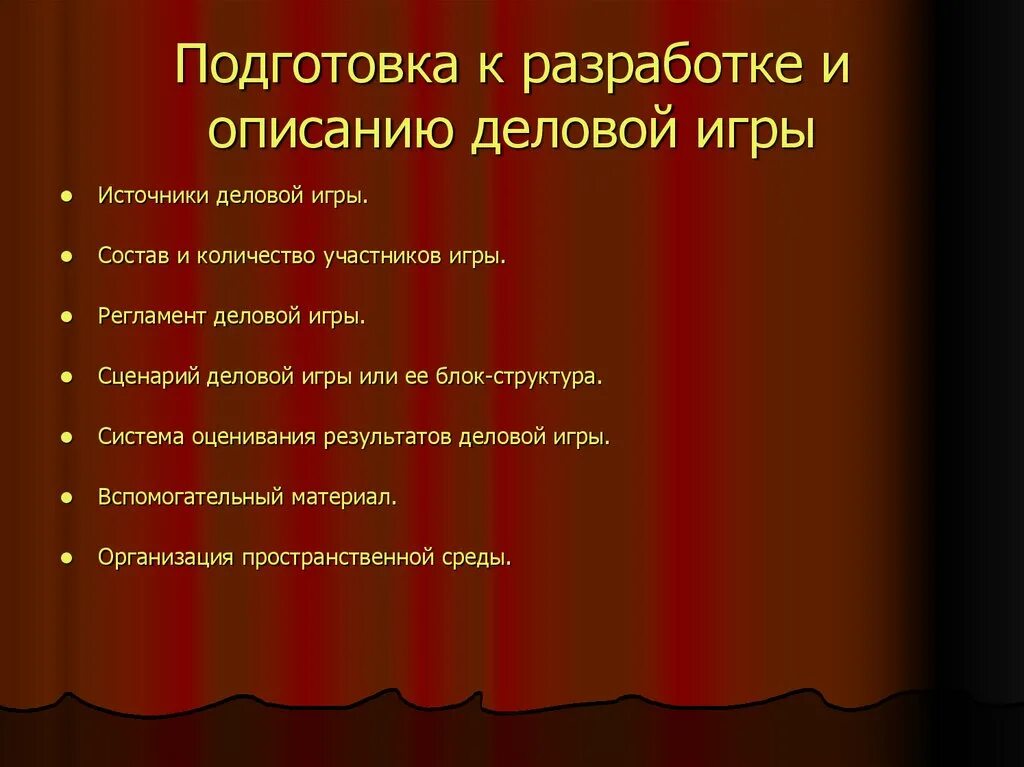 Подготовка к разработке и описанию деловой игры

- Источники деловой игры.
- Состав и количество участников игры.
- Регламент деловой игры.
- Сценарий деловой игры или ее блок-структура.
- Система оценивания результатов деловой игры.
- Вспомогательный материал.
- Организация пространственной среды.